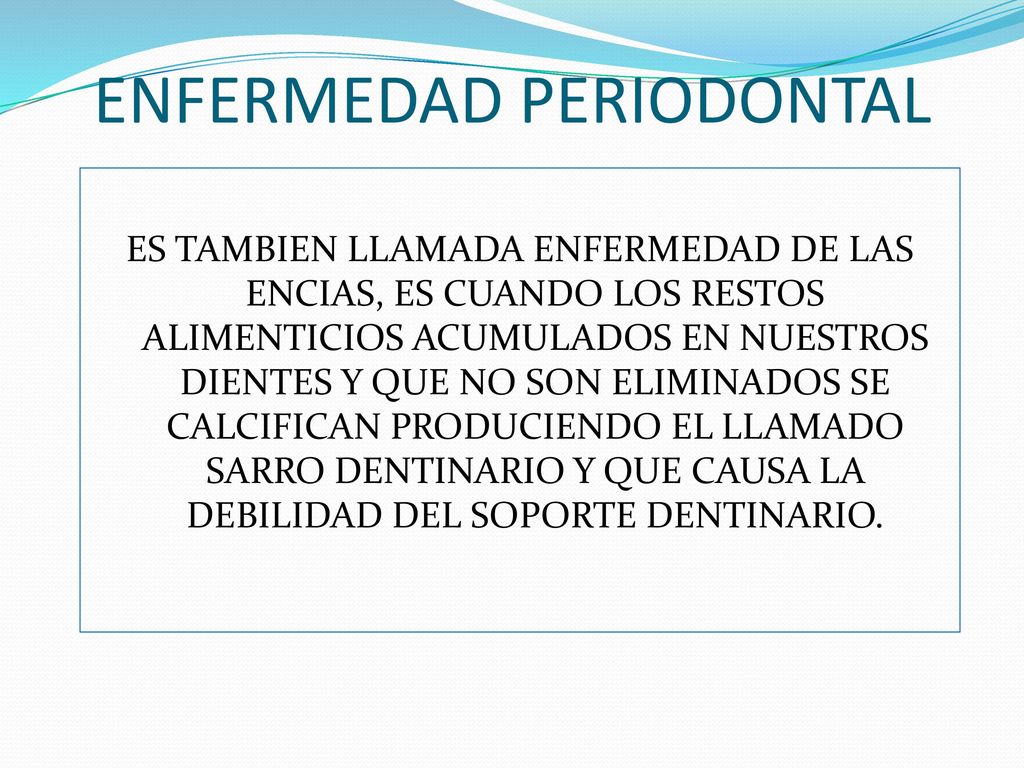 ENFERMEDAD PERIODONTAL

ES TAMBIEN LLAMADA ENFERMEDAD DE LAS ENCIAS, ES CUANDO LOS RESTOS ALIMENTICIOS ACUMULADOS EN NUESTROS DIENTES Y QUE NO SON ELIMINADOS SE CALCIFICAN PRODUCIENDO EL LLAMADO SARRO DENTINARIO Y QUE CAUSA LA DEBILIDAD DEL SOPORTE DENTINARIO.